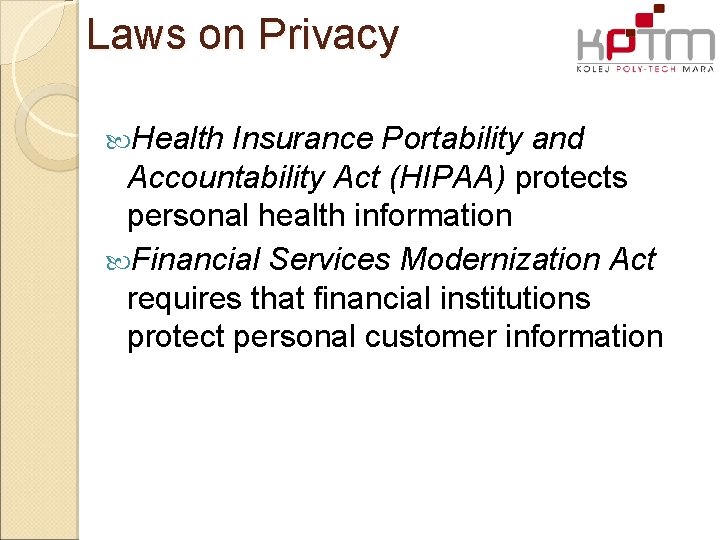 Laws on Privacy

KPTM
KOLEJ POLY-TECH MARA

Health Insurance Portability and Accountability Act (HIPAA) protects personal health information

Financial Services Modernization Act requires that financial institutions protect personal customer information